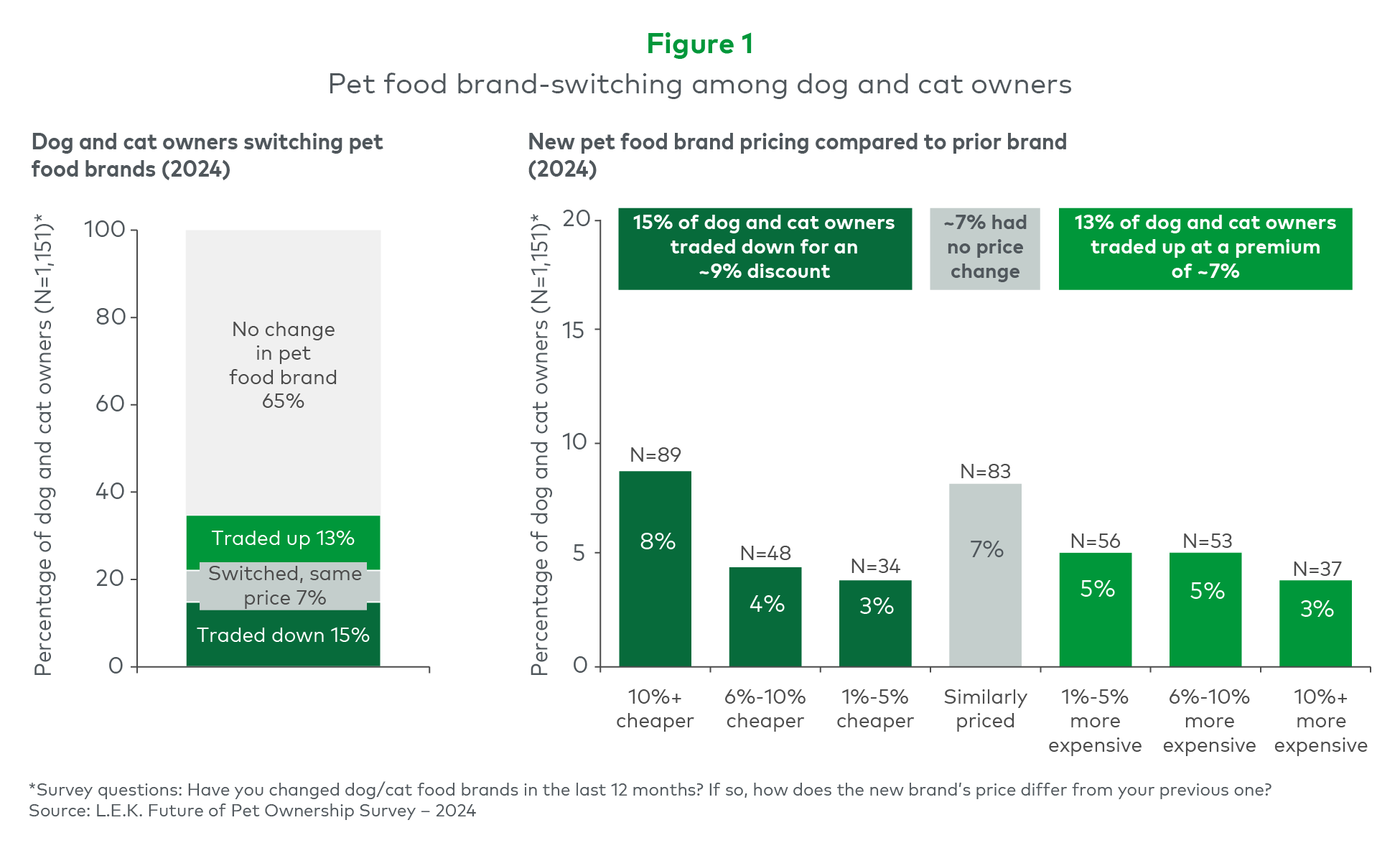 Figure 1

Pet food brand-switching among dog and cat owners

Dog and cat owners switching pet food brands (2024)

Percentage of dog and cat owners (N=1,151)*

100
80
60
40
20
0

No change in pet food brand 65%

Traded up 13%

Switched, same price 7%

Traded down 15%

New pet food brand pricing compared to prior brand (2024)

Percentage of dog and cat owners (N=1,151)*

20
15
10
5
0

15% of dog and cat owners traded down for an ~9% discount

~7% had no price change

13% of dog and cat owners traded up at a premium of ~7%

N=89
8%
N=48
4%
N=34
3%
N=83
7%
N=56
5%
N=53
5%
N=37
3%

10%+ cheaper
6%-10% cheaper
1%-5% cheaper
Similarly priced
1%-5% more expensive
6%-10% more expensive
10%+ more expensive

*Survey questions: Have you changed dog/cat food brands in the last 12 months? If so, how does the new brand's price differ from your previous one?
Source: L.E.K. Future of Pet Ownership Survey – 2024